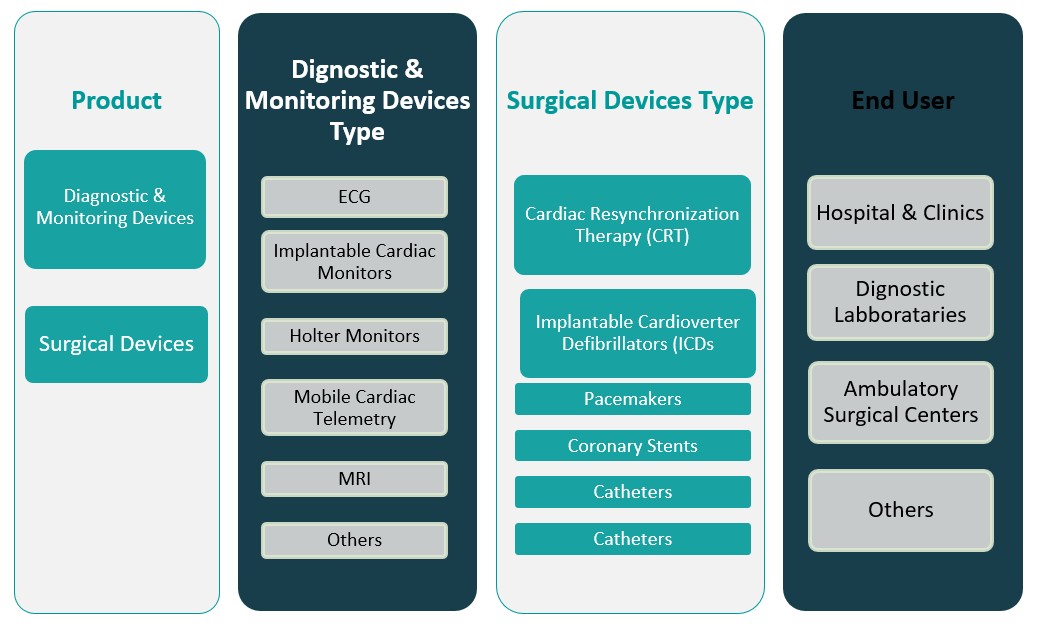 Product

Diagnostic & Monitoring Devices

Surgical Devices

Dignostic & Monitoring Devices Type

ECG

Implantable Cardiac Monitors

Holter Monitors

Mobile Cardiac Telemetry

MRI

Others

Surgical Devices Type

Cardiac Resynchronization Therapy (CRT)

Implantable Cardioverter Defibrillators (ICDs

Pacemakers

Coronary Stents

Catheters

Catheters

End User

Hospital & Clinics

Dignostic Labborataries

Ambulatory Surgical Centers

Others